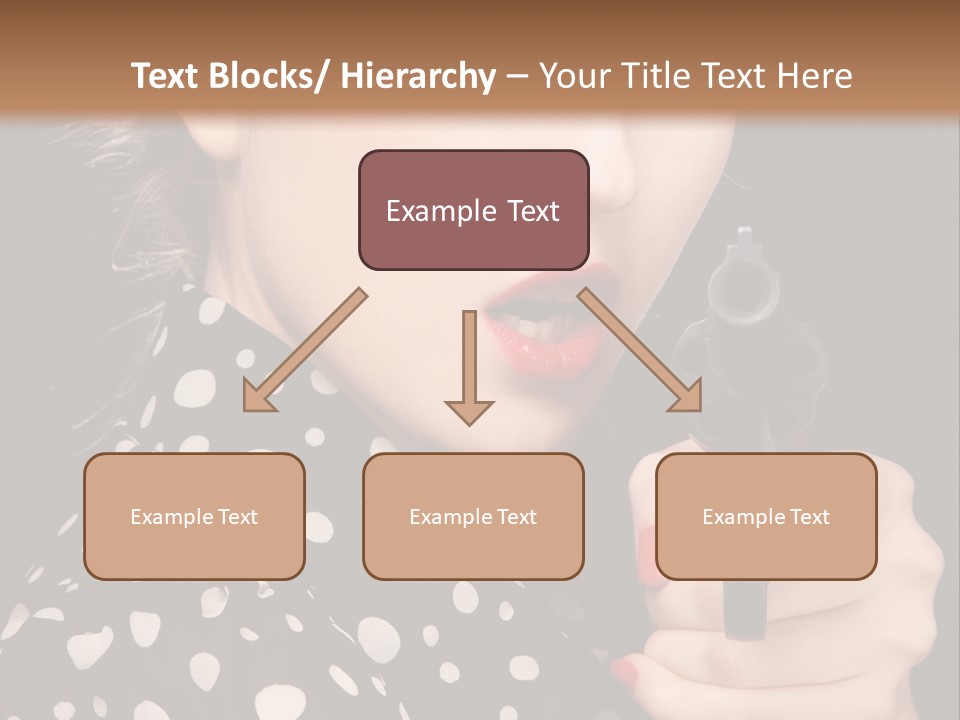 Text Blocks/ Hierarchy – Your Title Text Here

Example Text

Example Text

Example Text

Example Text